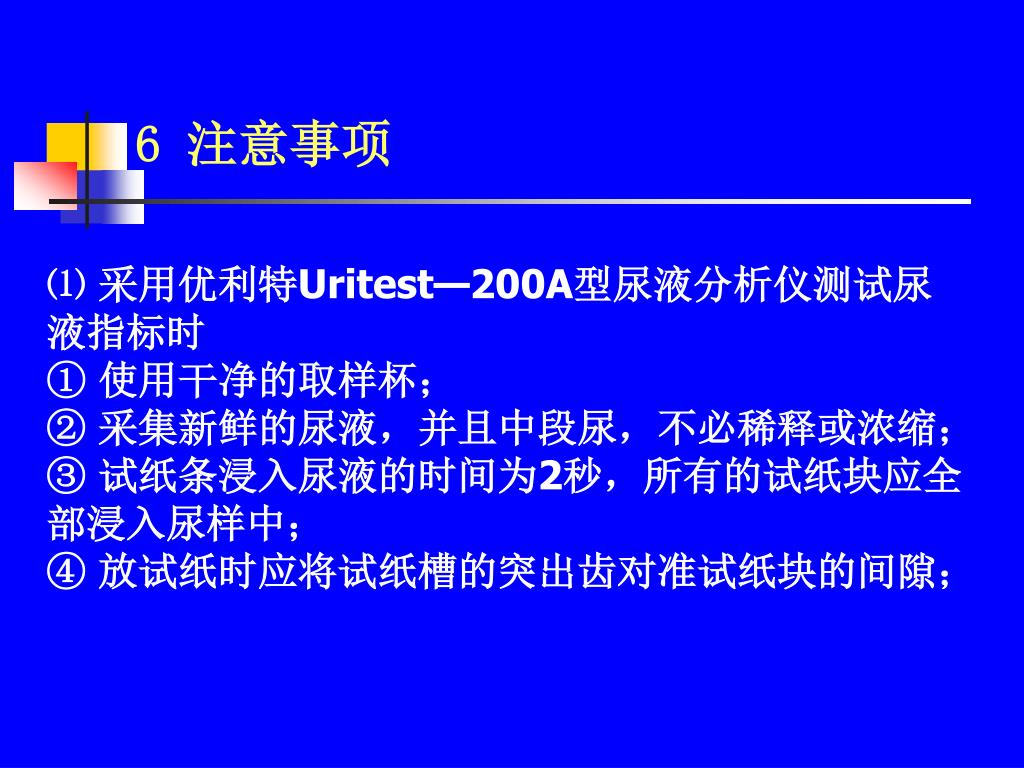 6 注意事项

⑴ 采用优利特Uritest—200A型尿液分析仪测试尿液指标时
① 使用干净的取样杯；
② 采集新鲜的尿液，并且中段尿，不必稀释或浓缩；
③ 试纸条浸入尿液的时间为2秒，所有的试纸块应全部浸入尿样中；
④ 放试纸时应将试纸槽的突出齿对准试纸块的间隙；